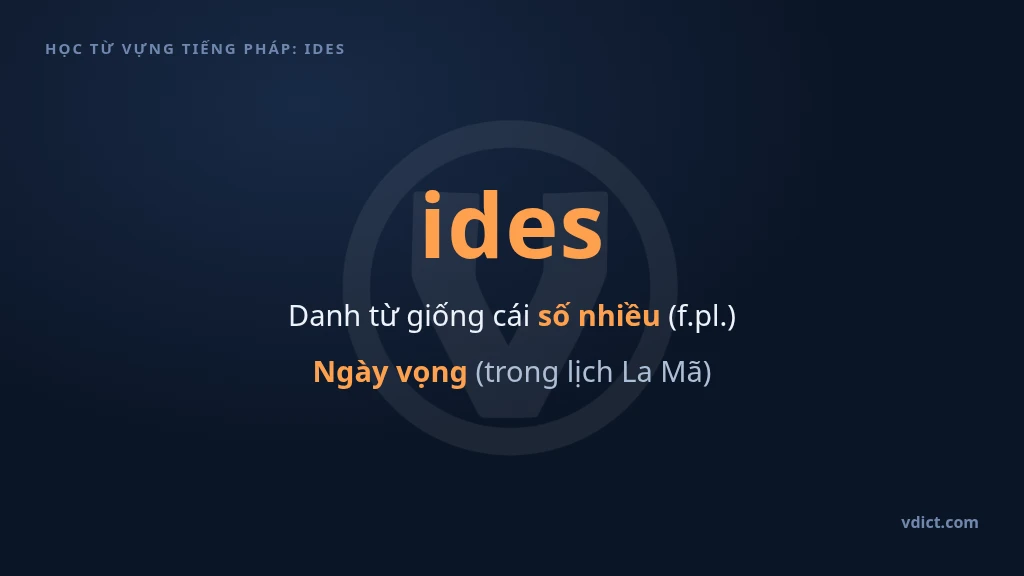 HỌC TỪ VỰNG TIẾNG PHÁP: IDES

ides

Danh từ giống cái số nhiều (f.pl.)

Ngày vọng (trong lịch La Mã)

vdict.com